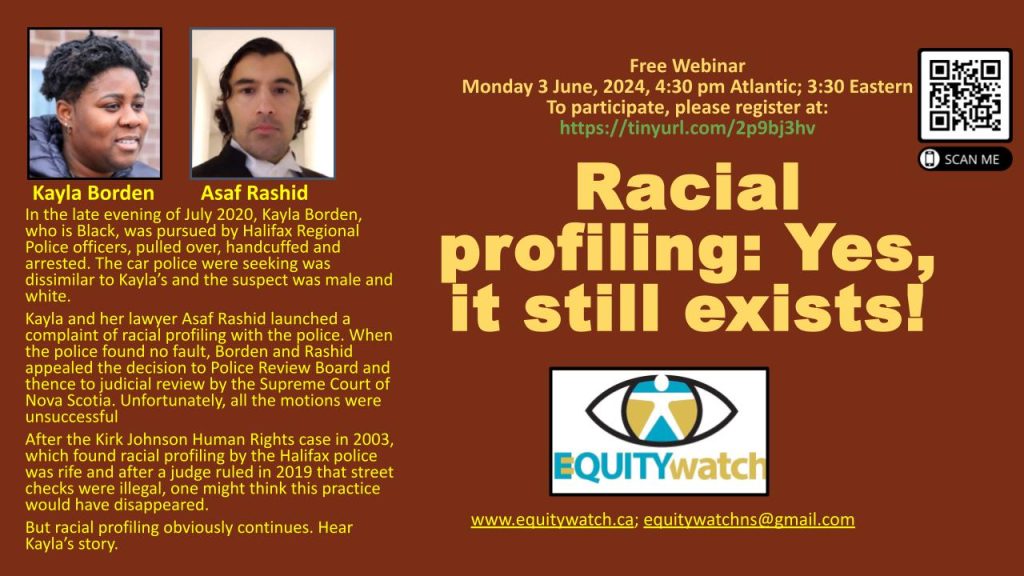 Kayla Borden

Asaf Rashid

In the late evening of July 2020, Kayla Borden, who is Black, was pursued by Halifax Regional Police officers, pulled over, handcuffed and arrested. The car police were seeking was dissimilar to Kayla's and the suspect was male and white.

Kayla and her lawyer Asaf Rashid launched a complaint of racial profiling with the police. When the police found no fault, Borden and Rashid appealed the decision to Police Review Board and thence to judicial review by the Supreme Court of Nova Scotia. Unfortunately, all the motions were unsuccessful

After the Kirk Johnson Human Rights case in 2003, which found racial profiling by the Halifax police was rife and after a judge ruled in 2019 that street checks were illegal, one might think this practice would have disappeared.

But racial profiling obviously continues. Hear Kayla's story.

Free Webinar
Monday 3 June, 2024, 4:30 pm Atlantic; 3:30 Eastern
To participate, please register at:
https://tinyurl.com/2p9bj3hv

SCAN ME

Racial profiling: Yes, it still exists!

EQUITYwatch

www.equitywatch.ca; equitywatchns@gmail.com